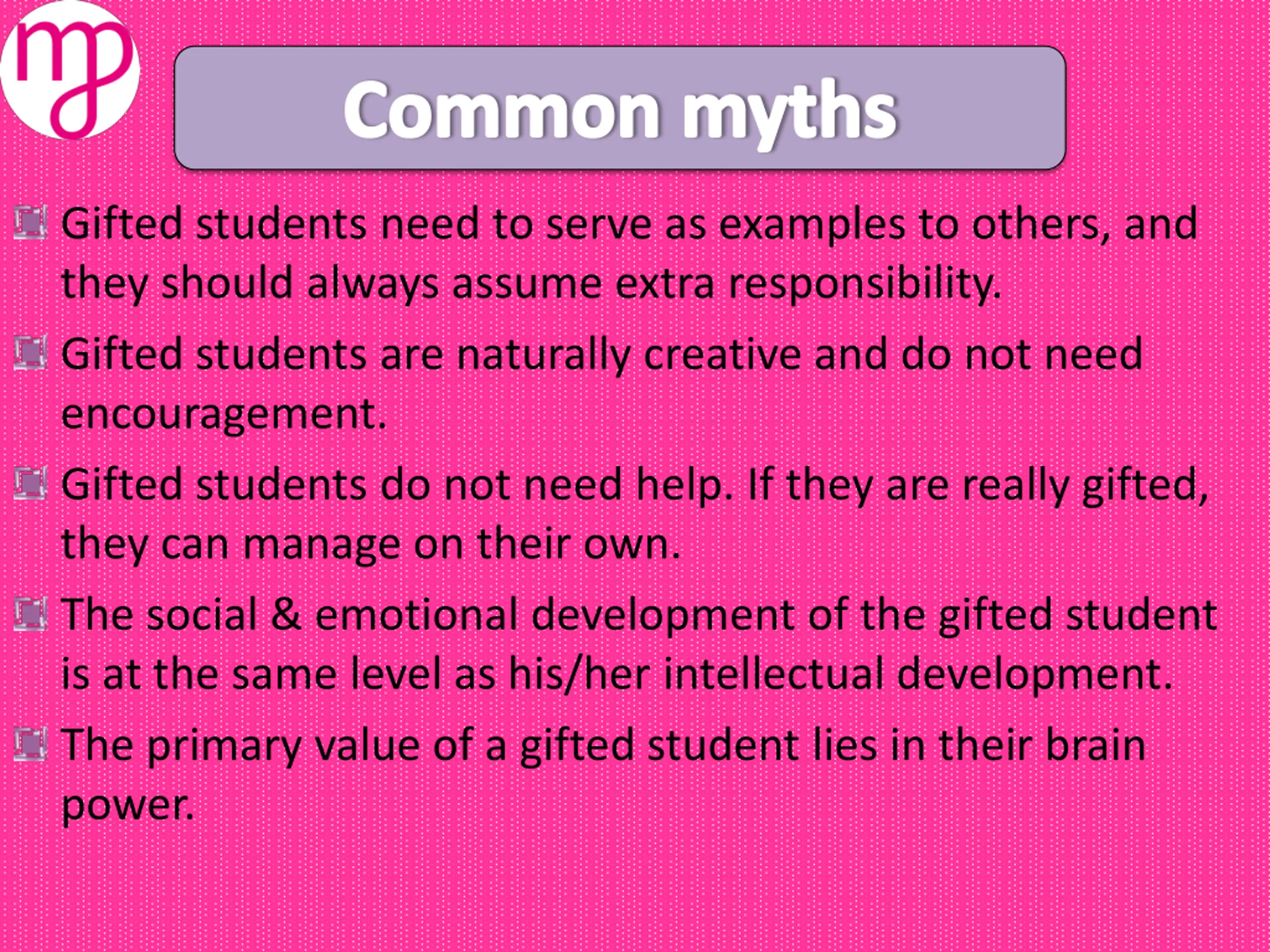 mp

Common myths

Gifted students need to serve as examples to others, and they should always assume extra responsibility.

Gifted students are naturally creative and do not need encouragement.

Gifted students do not need help. If they are really gifted, they can manage on their own.

The social & emotional development of the gifted student is at the same level as his/her intellectual development.

The primary value of a gifted student lies in their brain power.